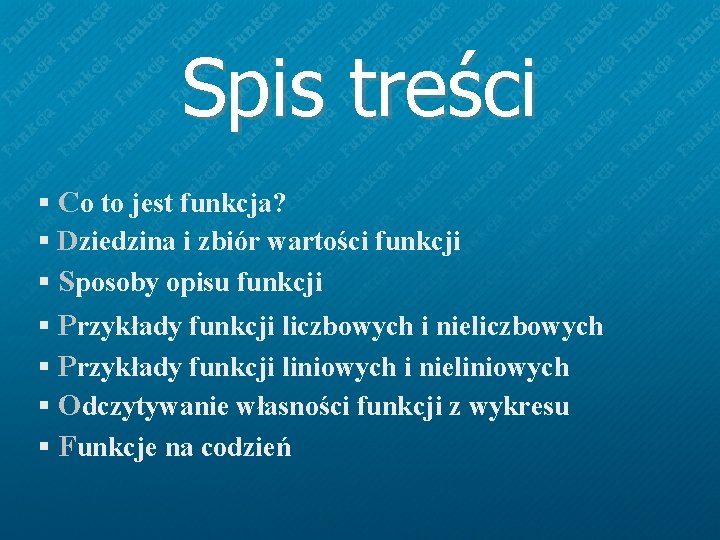 Spis treści

• Co to jest funkcja?
• Dziedzina i zbiór wartości funkcji
• Sposoby opisu funkcji
• Przykłady funkcji liczbowych i nieliczbowych
• Przykłady funkcji liniowych i nieliniowych
• Odczytywanie własności funkcji z wykresu
• Funkcje na codzień

Funkcja